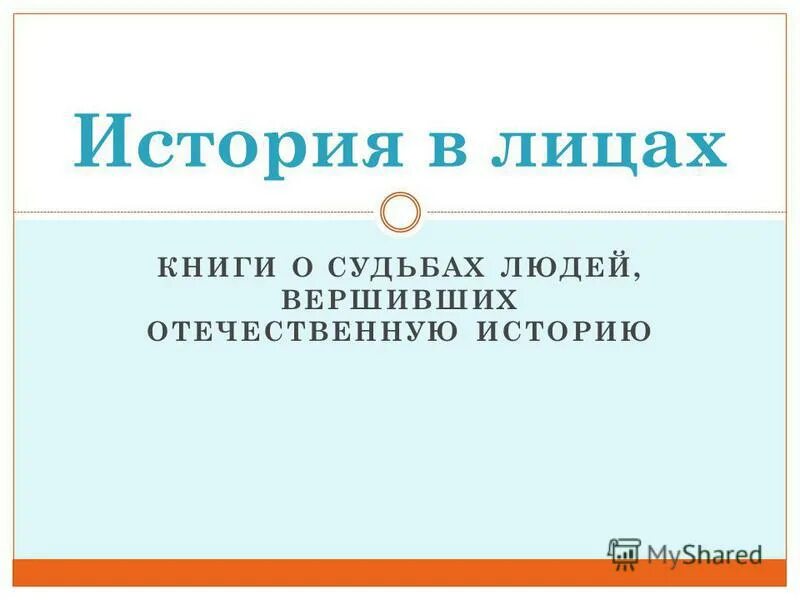 История в лицах

КНИГИ О СУДЬБАХ ЛЮДЕЙ, ВЕРШИВШИХ ОТЕЧЕСТВЕННУЮ ИСТОРИЮ

MyShared